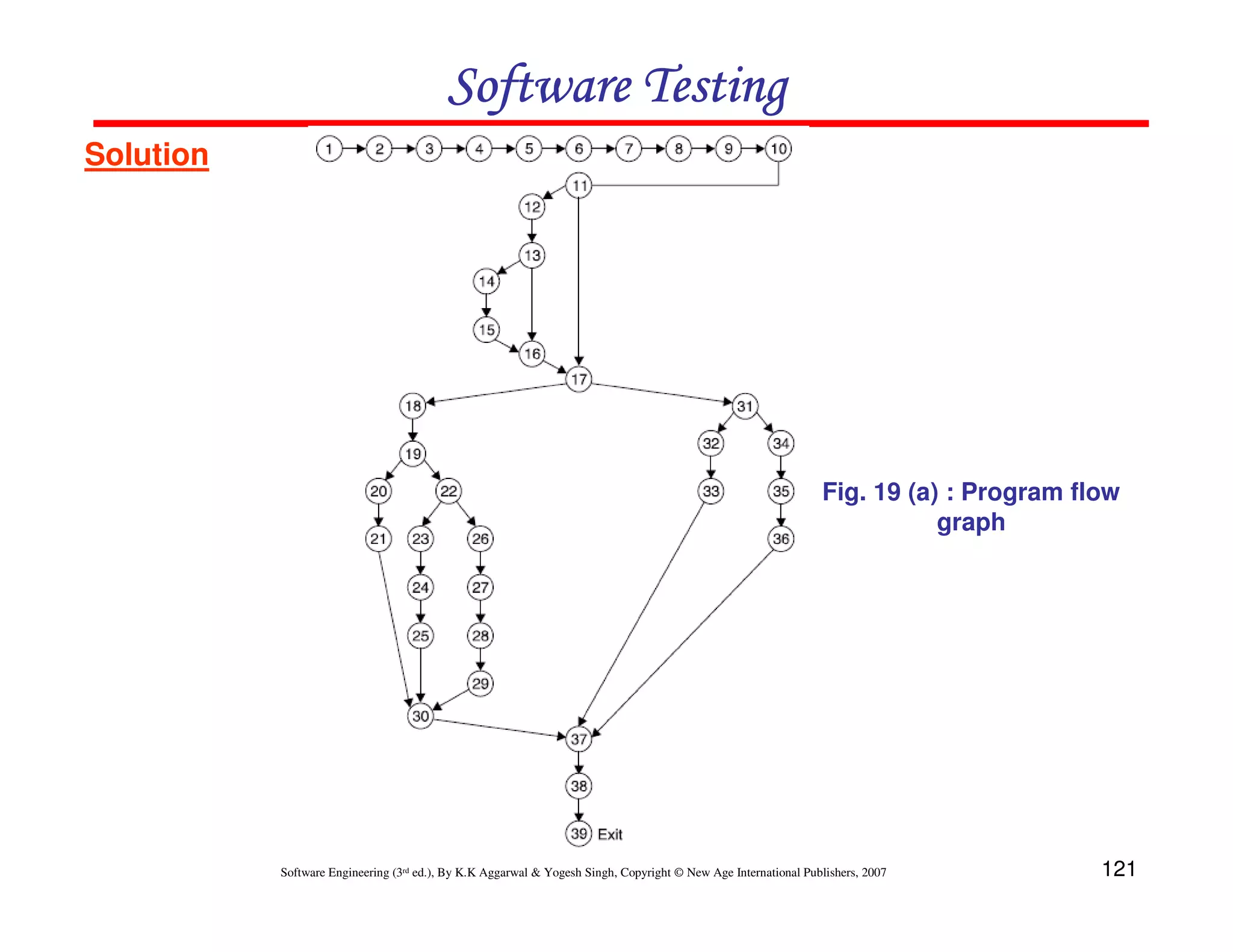 Software Testing

Solution

1 2 3 4 5 6 7 8 9 10

11

12

13

14

15

16

17

18

31

19

32

34

20

22

33

35

21

23

26

36

24

27

25

28

29

30

37

38

39 Exit

Fig. 19 (a) : Program flow graph

Software Engineering (3rd ed.), By K.K Aggarwal & Yogesh Singh, Copyright © New Age International Publishers, 2007

121